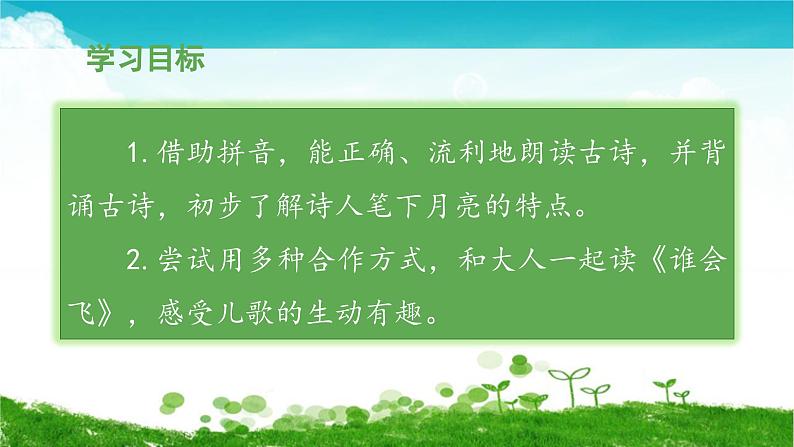 学习目标

1. 借助拼音，能正确、流利地朗读古诗，并背诵古诗，初步了解诗人笔下月亮的特点。

2. 尝试用多种合作方式，和大人一起读《谁会飞》，感受儿歌的生动有趣。